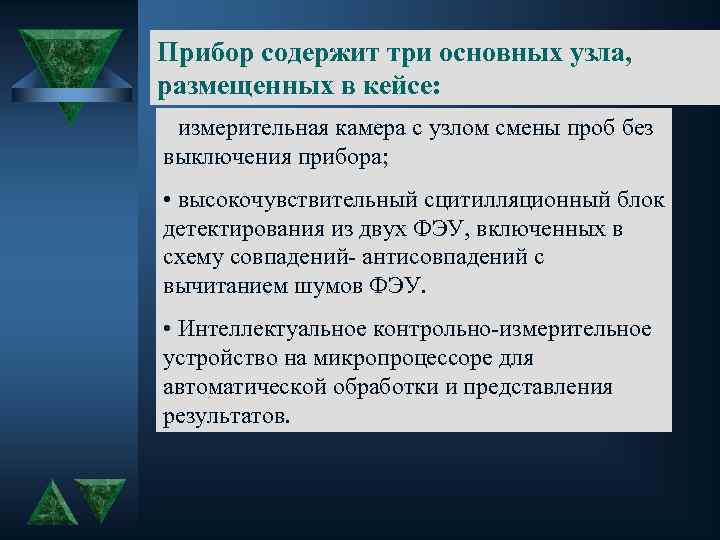 Прибор содержит три основных узла, размещенных в кейсе:

измерительная камера с узлом смены проб без выключения прибора;

• высокочувствительный сцитилляционный блок детектирования из двух ФЭУ, включенных в схему совпадений- антисовпадений с вычитанием шумов ФЭУ.

• Интеллектуальное контрольно-измерительное устройство на микропроцессоре для автоматической обработки и представления результатов.